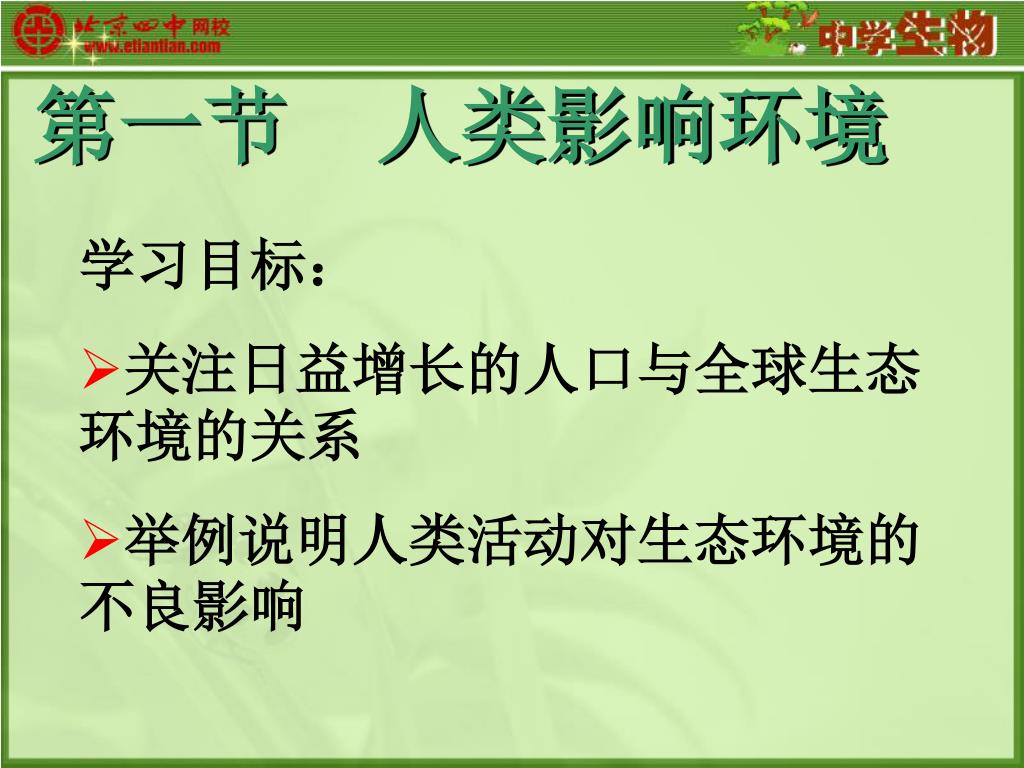 北京四中网校
www.etiantian.com

中学生物

第一节 人类影响环境

学习目标：

➢关注日益增长的人口与全球生态环境的关系

➢举例说明人类活动对生态环境的不良影响